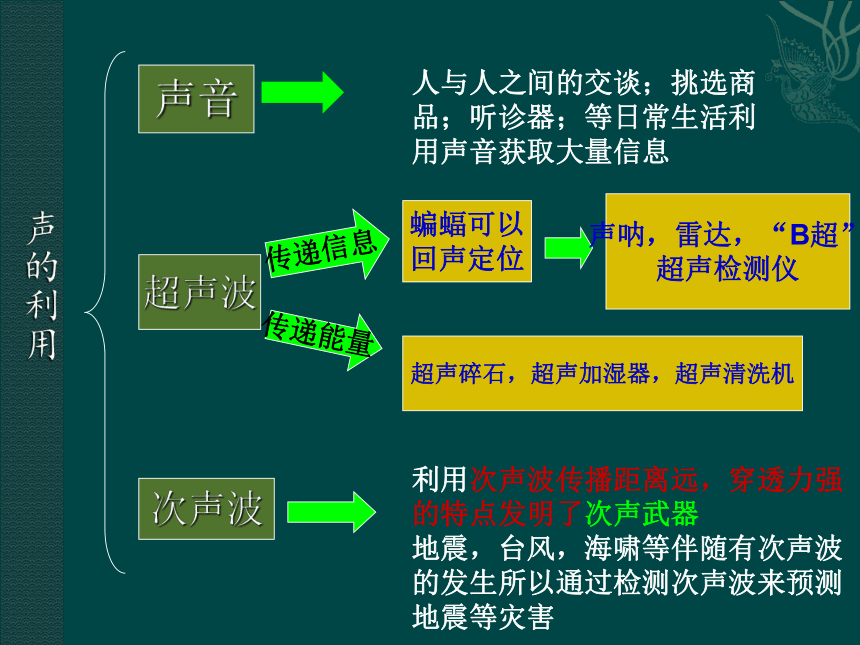 声的利用

声音

人与人之间的交谈；挑选商品；听诊器；等日常生活利用声音获取大量信息

超声波

传递信息

蝙蝠可以回声定位

声呐，雷达，“B超”超声检测仪

传递能量

超声碎石，超声加湿器，超声清洗机

次声波

利用次声波传播距离远，穿透力强的特点发明了次声武器

地震，台风，海啸等伴随有次声波的发生所以通过检测次声波来预测地震等灾害